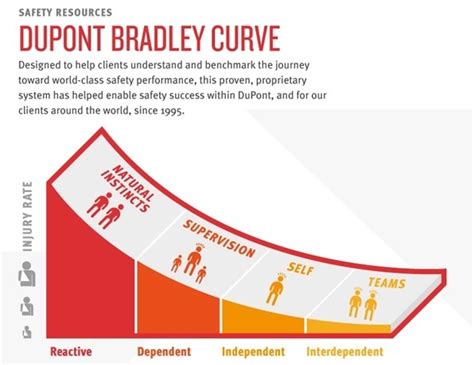 SAFETY RESOURCES

DUPONT BRADLEY CURVE

Designed to help clients understand and benchmark the journey toward world-class safety performance, this proven, proprietary system has helped enable safety success within DuPont, and for our clients around the world, since 1995.

INJURY RATE

NATURAL INSTINCTS

SUPERVISION

SELF

TEAMS

Reactive

Dependent

Independent

Interdependent